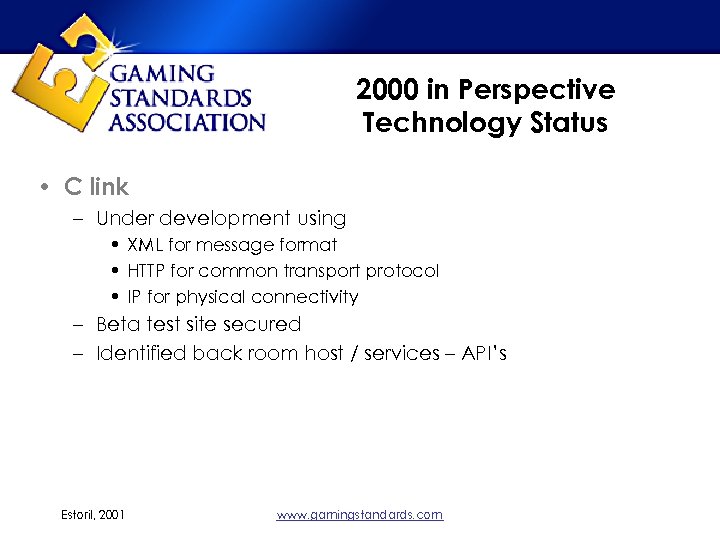 GAMING STANDARDS ASSOCIATION

2000 in Perspective
Technology Status

• C link
– Under development using
• XML for message format
• HTTP for common transport protocol
• IP for physical connectivity
– Beta test site secured
– Identified back room host / services – API's

Estoril, 2001

www.gamingstandards.com